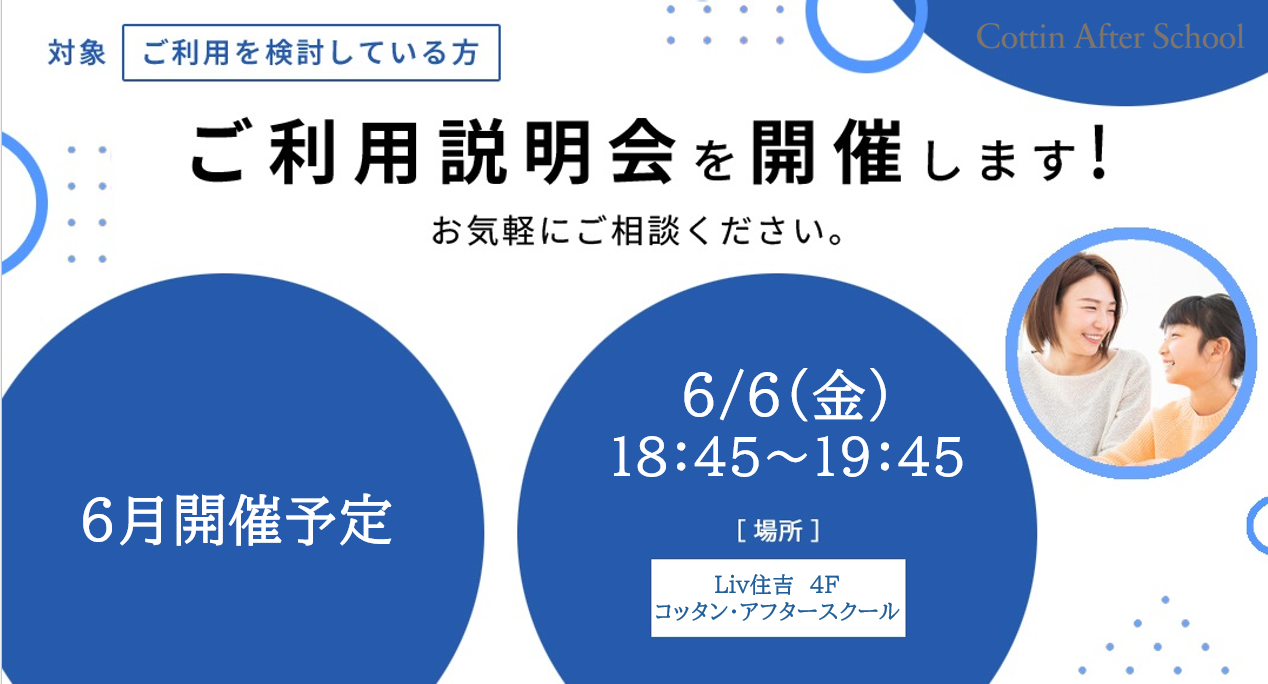 対象 ご利用を検討している方

Cottin After School

ご利用説明会を開催します!

お気軽にご相談ください。

6月開催予定

6/6(金)
18:45~19:45

[場所]

Liv住吉 4F
コッタン・アフタースクール